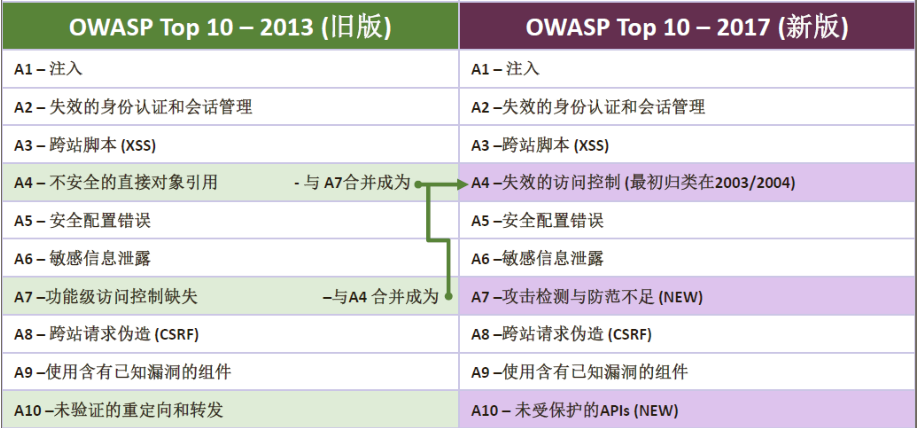 | OWASP Top 10 – 2013 (旧版) | OWASP Top 10 – 2017 (新版) |
|---|---|
| A1 – 注入 | A1 – 注入 |
| A2 – 失效的身份认证和会话管理 | A2 –失效的身份认证和会话管理 |
| A3 – 跨站脚本 (XSS) | A3 –跨站脚本 (XSS) |
| A4 – 不安全的直接对象引用 - 与 A7合并成为 | A4 –失效的访问控制 (最初归类在2003/2004) |
| A5 – 安全配置错误 | A5 –安全配置错误 |
| A6 – 敏感信息泄露 | A6 –敏感信息泄露 |
| A7 –功能级访问控制缺失 –与A4 合并成为 | A7 –攻击检测与防范不足 (NEW) |
| A8 – 跨站请求伪造 (CSRF) | A8 –跨站请求伪造 (CSRF) |
| A9 –使用含有已知漏洞的组件 | A9 –使用含有已知漏洞的组件 |
| A10 –未验证的重定向和转发 | A10 – 未受保护的APIs (NEW) |